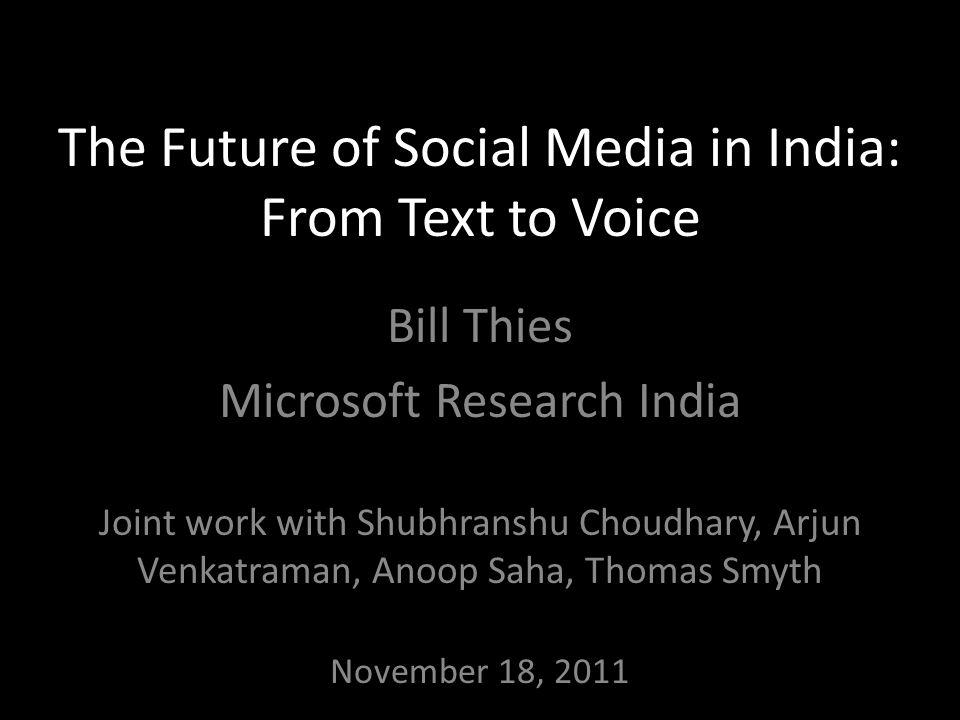 The Future of Social Media in India: From Text to Voice

Bill Thies

Microsoft Research India

Joint work with Shubhranshu Choudhary, Arjun Venkatraman, Anoop Saha, Thomas Smyth

November 18, 2011